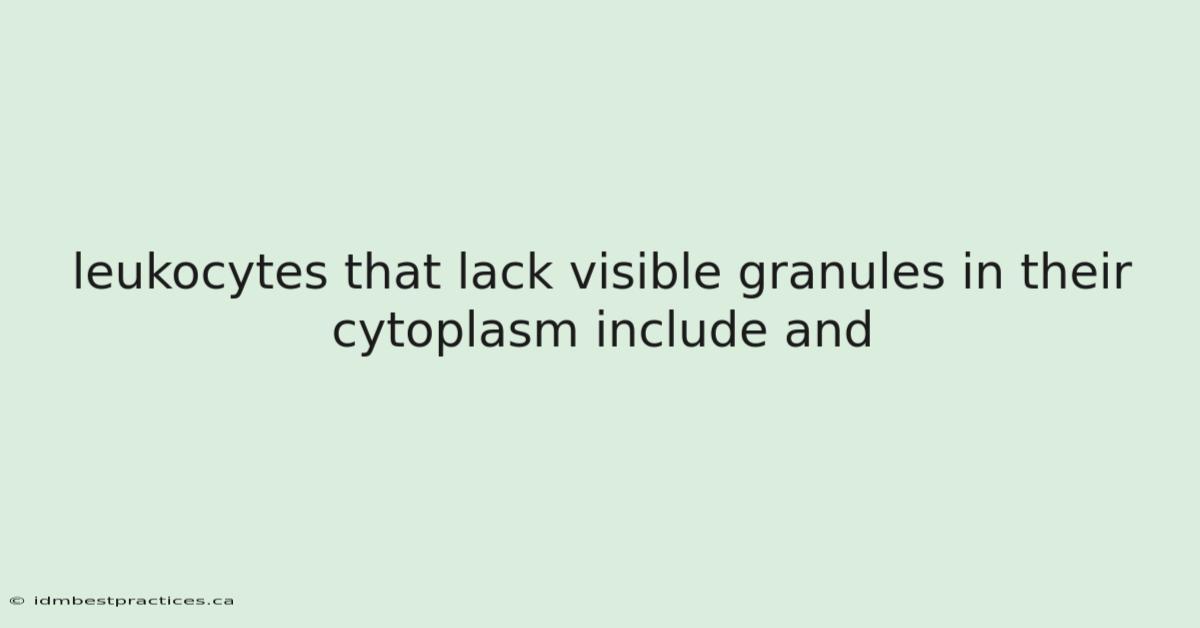 leukocytes that lack visible granules in their cytoplasm include and

© idmbestpractices.ca